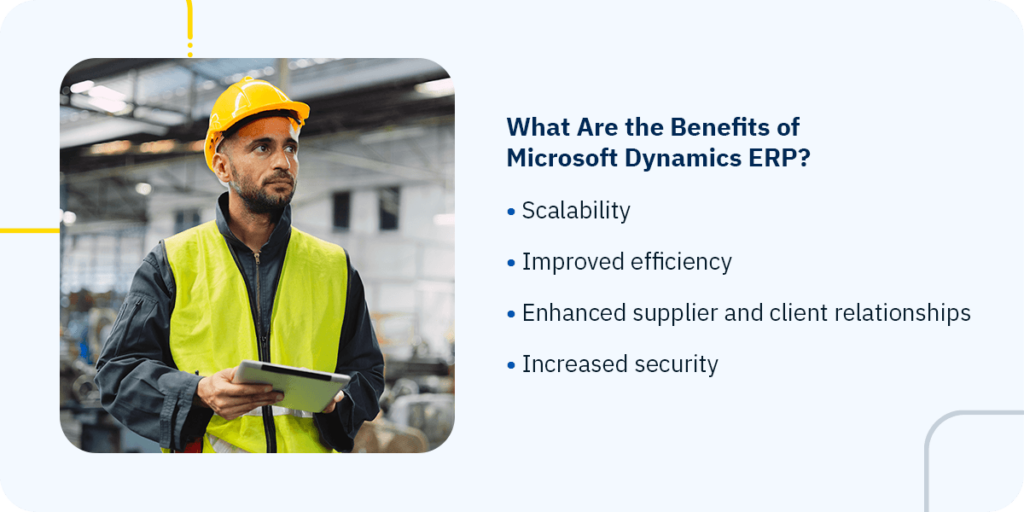 What Are the Benefits of Microsoft Dynamics ERP?

• Scalability

• Improved efficiency

• Enhanced supplier and client relationships

• Increased security